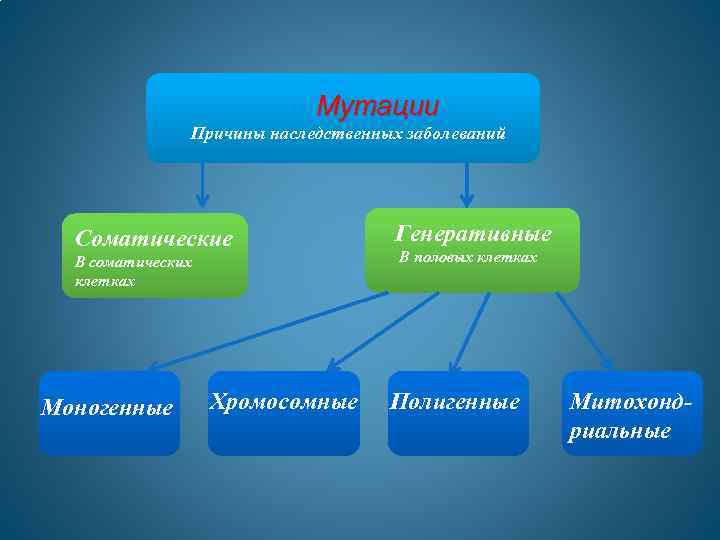 Мутации
Причины наследственных заболеваний

Соматические
В соматических клетках

Генеративные
В половых клетках

Моногенные

Хромосомные

Полигенные

Митохондриальные